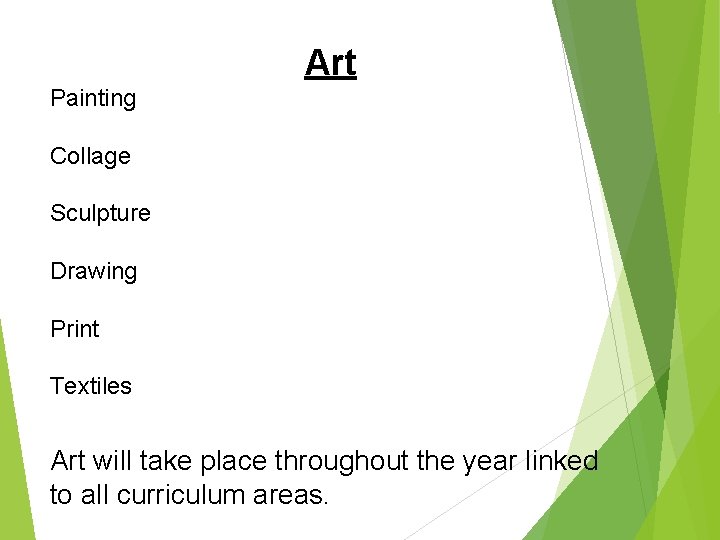 Art

Painting

Collage

Sculpture

Drawing

Print

Textiles

Art will take place throughout the year linked to all curriculum areas.